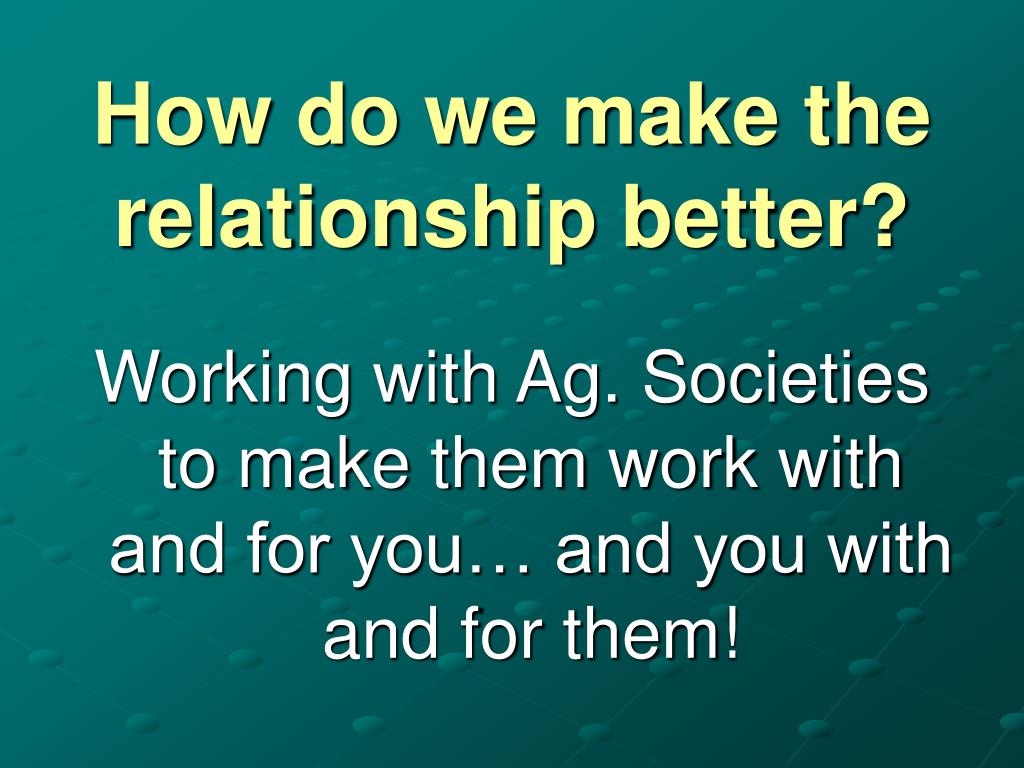 How do we make the relationship better?

Working with Ag. Societies to make them work with and for you… and you with and for them!